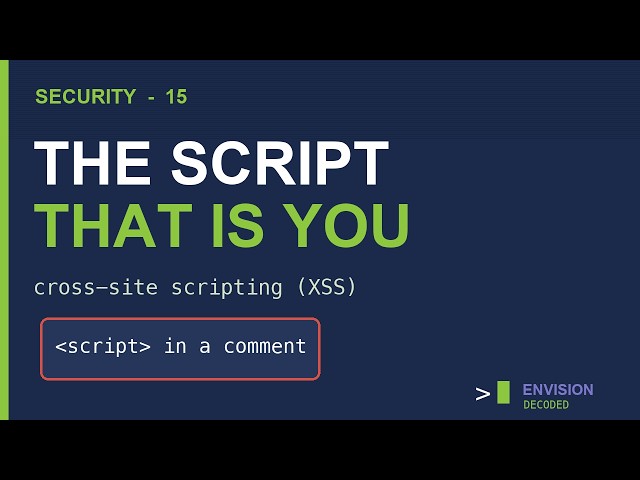 SECURITY - 15

THE SCRIPT
THAT IS YOU

cross-site scripting (XSS)

<script> in a comment

>

ENVISION
DECODED